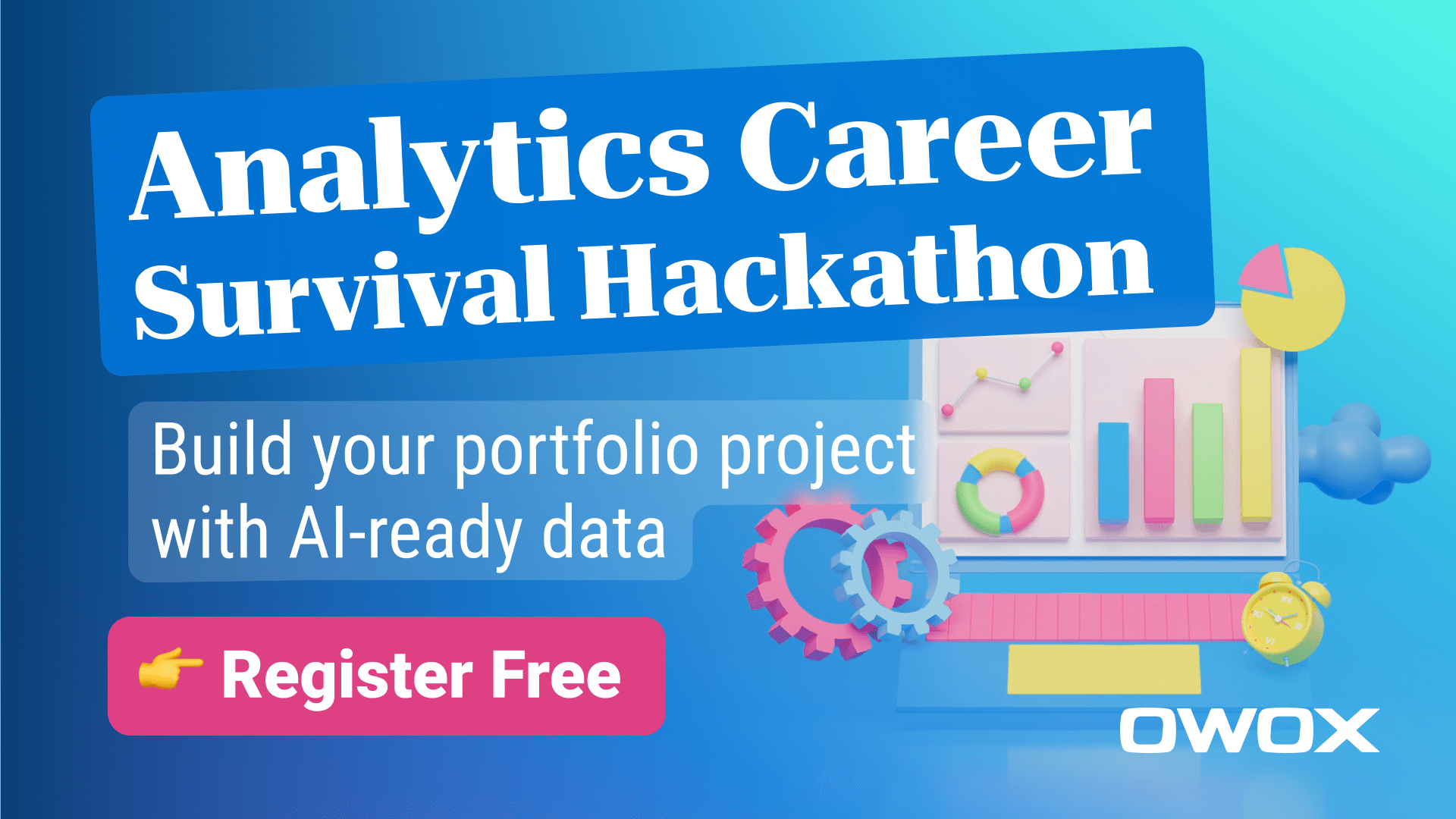 Analytics Career Survival Hackathon

Build your portfolio project with AI-ready data

👉 Register Free

OWOX